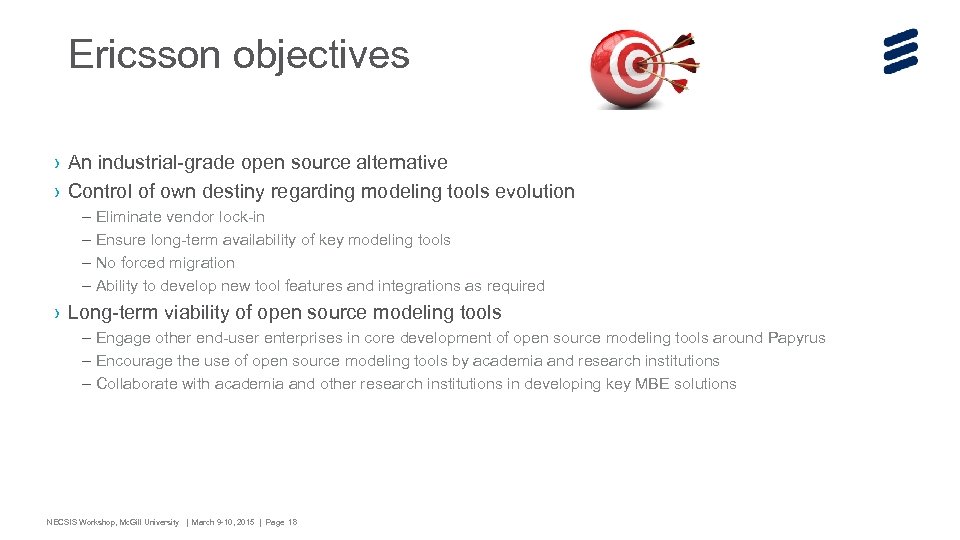 Ericsson objectives

› An industrial-grade open source alternative
› Control of own destiny regarding modeling tools evolution
– Eliminate vendor lock-in
– Ensure long-term availability of key modeling tools
– No forced migration
– Ability to develop new tool features and integrations as required
› Long-term viability of open source modeling tools
– Engage other end-user enterprises in core development of open source modeling tools around Papyrus
– Encourage the use of open source modeling tools by academia and research institutions
– Collaborate with academia and other research institutions in developing key MBE solutions

NECSIS Workshop, McGill University | March 9-10, 2015 | Page 18